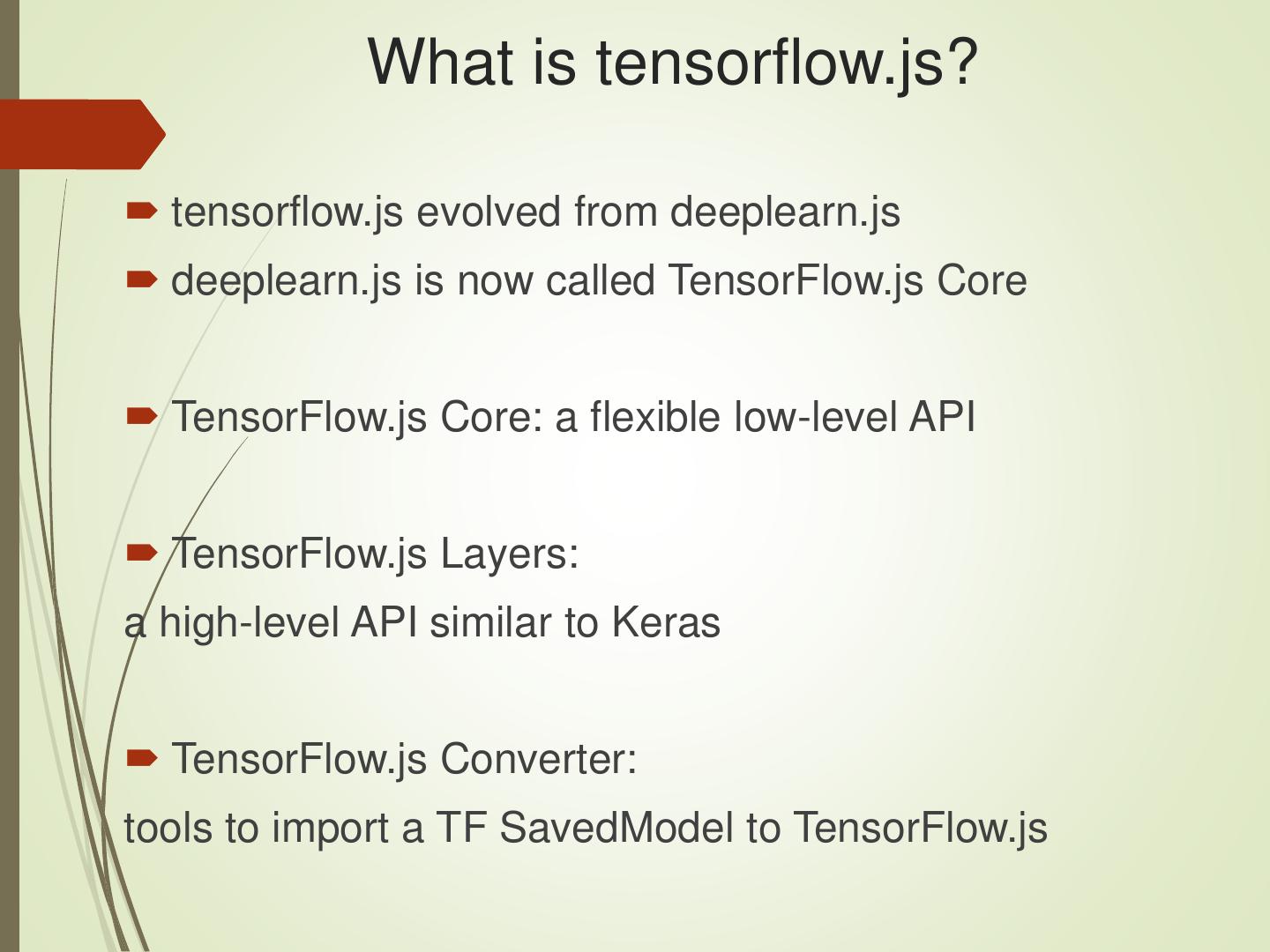 What is tensorflow.js?

tensorflow.js evolved from deeplearn.js

deeplearn.js is now called TensorFlow.js Core

TensorFlow.js Core: a flexible low-level API

TensorFlow.js Layers:
a high-level API similar to Keras

TensorFlow.js Converter:
tools to import a TF SavedModel to TensorFlow.js